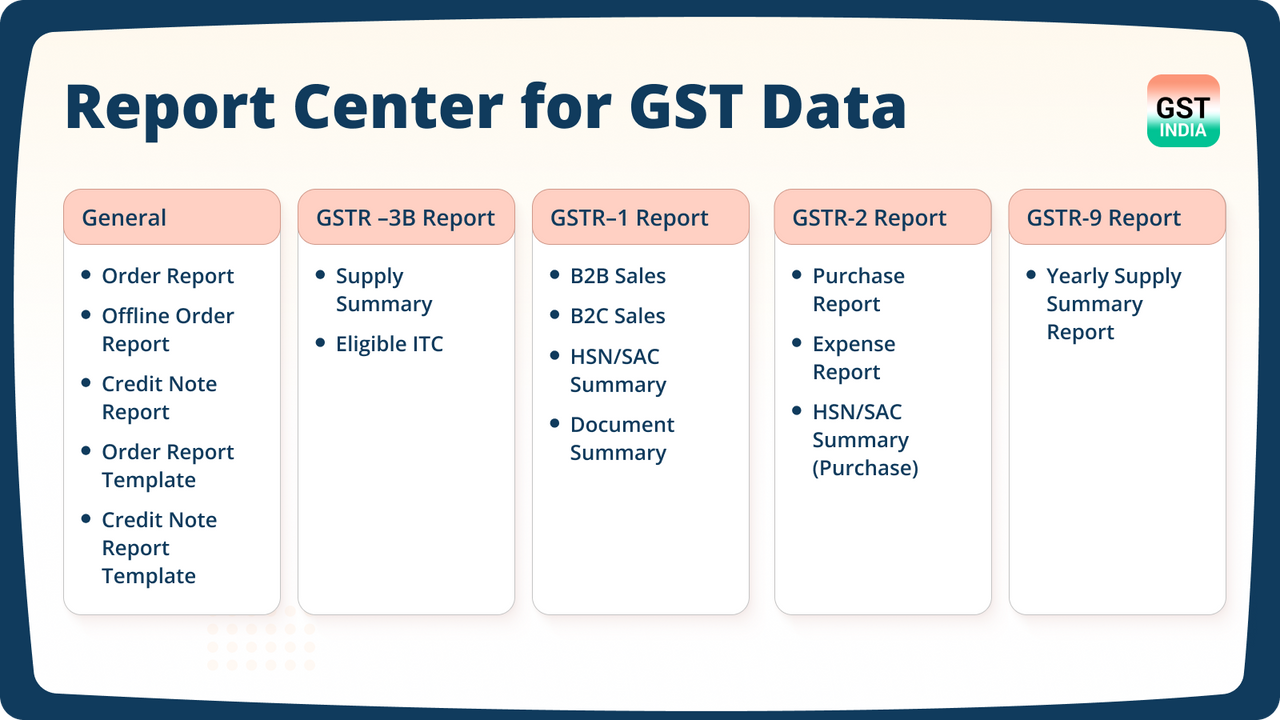 Report Center for GST Data

GST INDIA

General

- Order Report
- Offline Order Report
- Credit Note Report
- Order Report Template
- Credit Note Report Template

GSTR –3B Report

- Supply Summary
- Eligible ITC

GSTR–1 Report

- B2B Sales
- B2C Sales
- HSN/SAC Summary
- Document Summary

GSTR-2 Report

- Purchase Report
- Expense Report
- HSN/SAC Summary (Purchase)

GSTR-9 Report

- Yearly Supply Summary Report